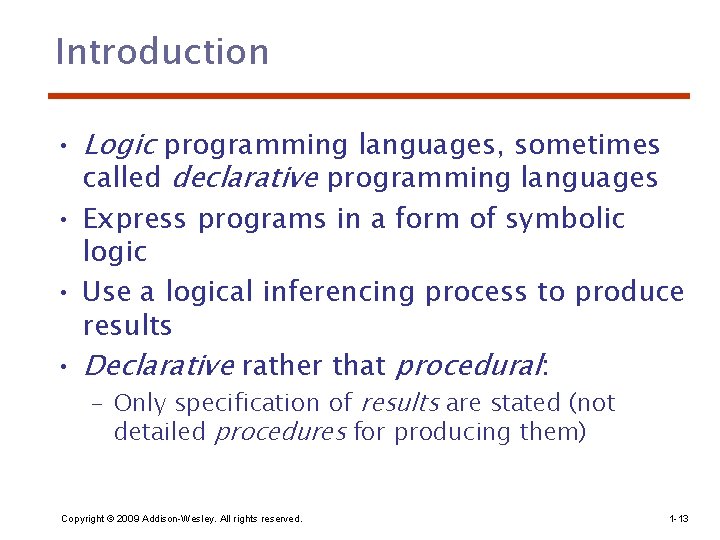 Introduction

• Logic programming languages, sometimes called declarative programming languages

• Express programs in a form of symbolic logic

• Use a logical inferencing process to produce results

• Declarative rather that procedural:

– Only specification of results are stated (not detailed procedures for producing them)

Copyright © 2009 Addison-Wesley. All rights reserved.

1-13